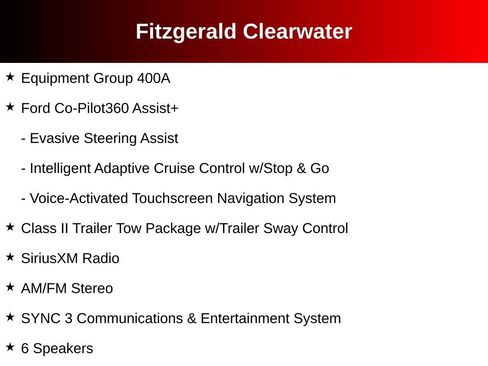 Fitzgerald Clearwater

★ Equipment Group 400A

★ Ford Co-Pilot360 Assist+

- Evasive Steering Assist

- Intelligent Adaptive Cruise Control w/Stop & Go

- Voice-Activated Touchscreen Navigation System

★ Class II Trailer Tow Package w/Trailer Sway Control

★ SiriusXM Radio

★ AM/FM Stereo

★ SYNC 3 Communications & Entertainment System

★ 6 Speakers